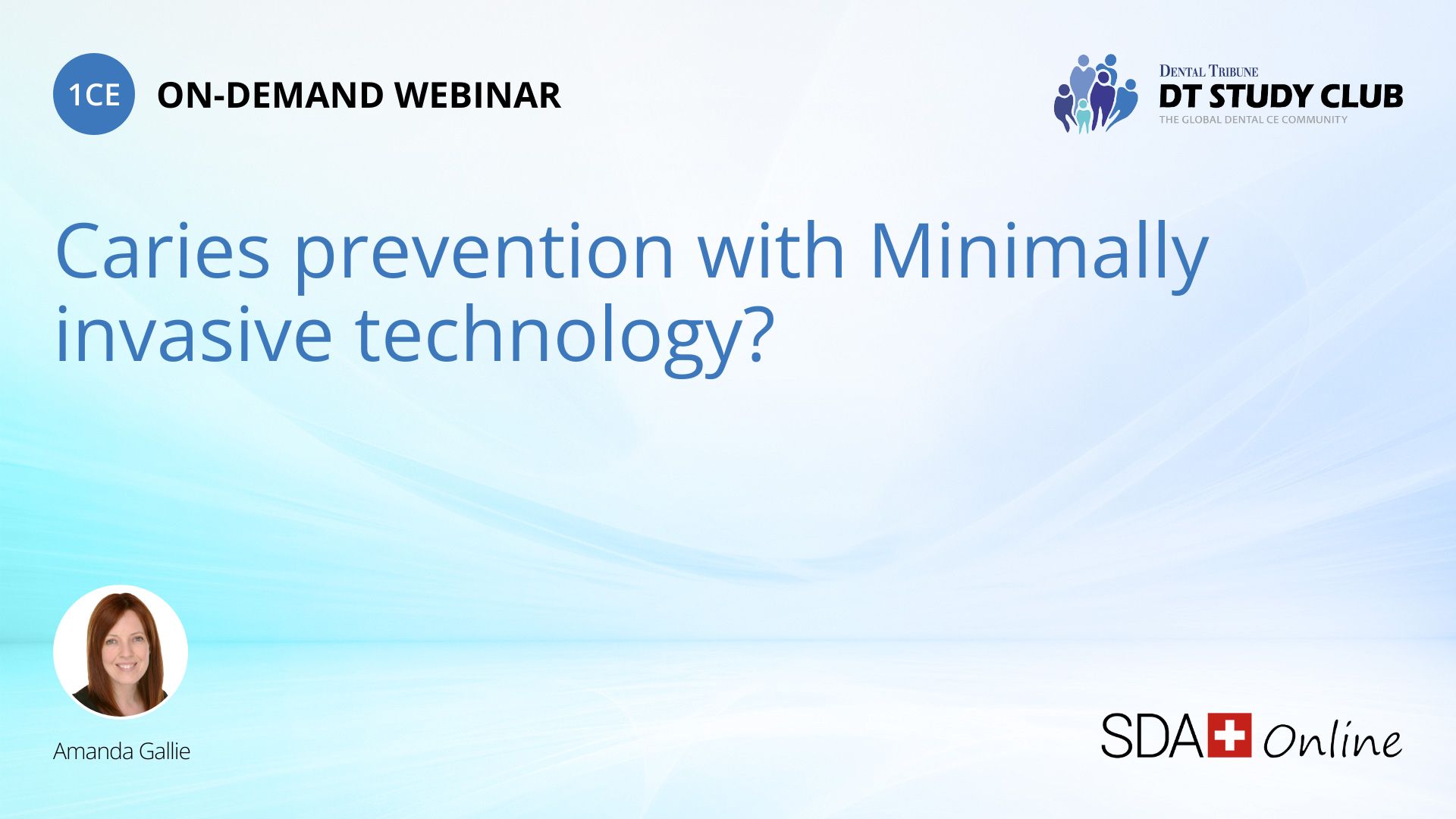 1CE ON-DEMAND WEBINAR

DENTAL TRIBUNE
DT STUDY CLUB
THE GLOBAL DENTAL CE COMMUNITY

Caries prevention with Minimally invasive technology?

Amanda Gallie

SDA Online